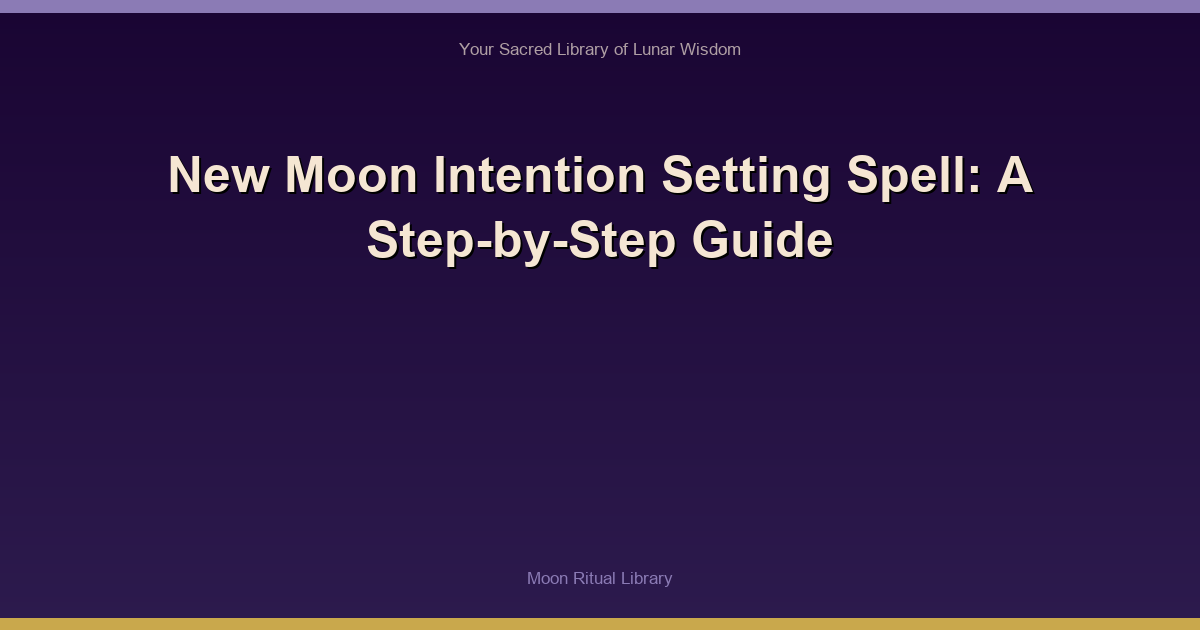 Your Sacred Library of Lunar Wisdom

New Moon Intention Setting Spell: A Step-by-Step Guide

Moon Ritual Library